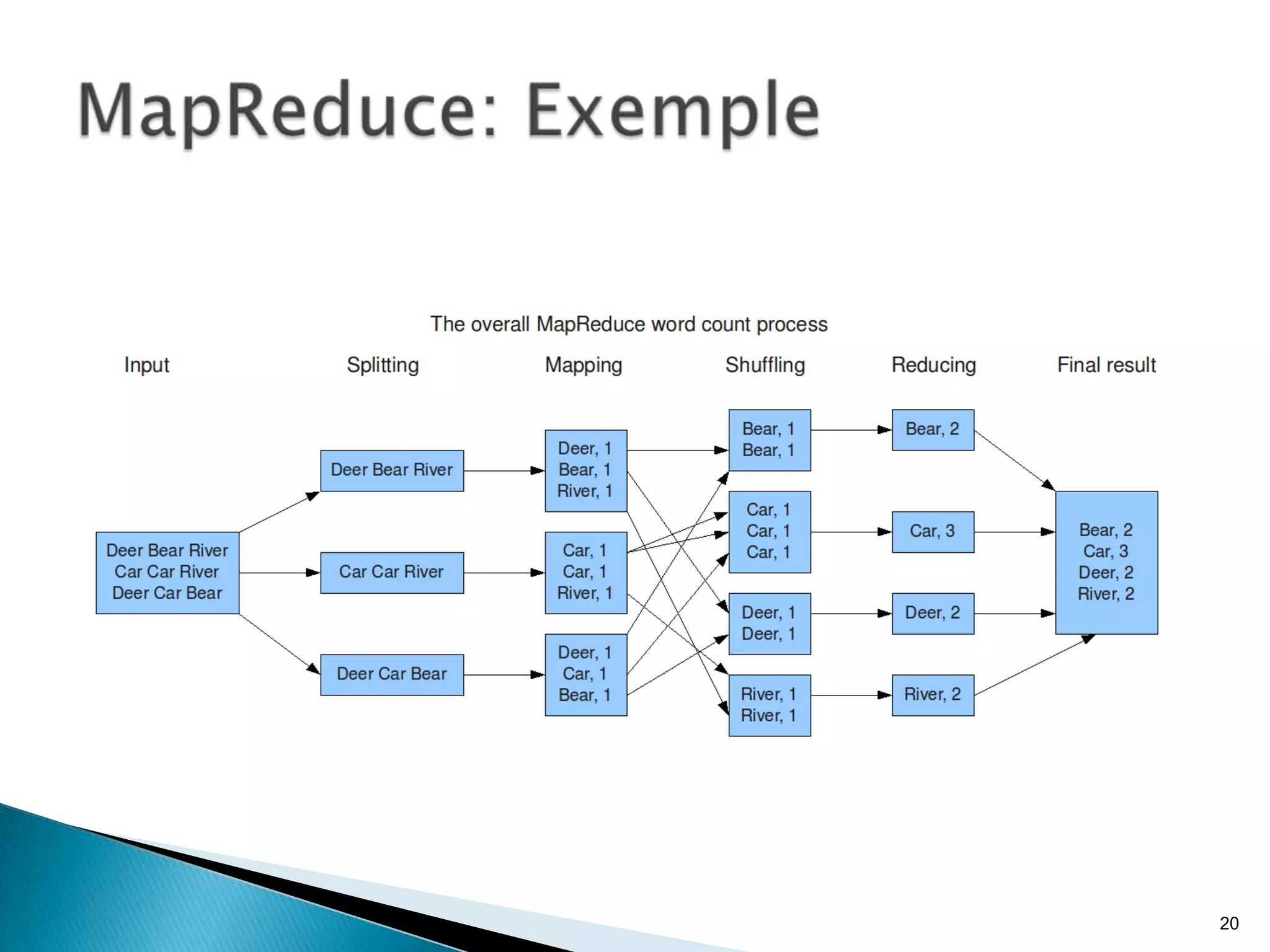 MapReduce: Exemple

The overall MapReduce word count process

Input

Splitting

Mapping

Shuffling

Reducing

Final result

Deer Bear River
Car Car River
Deer Car Bear

Deer Bear River

Car Car River

Deer Car Bear

Deer, 1
Bear, 1
River, 1

Car, 1
Car, 1
River, 1

Deer, 1
Car, 1
Bear, 1

Bear, 1
Bear, 1

Car, 1
Car, 1
Car, 1

Deer, 1
Deer, 1

River, 1
River, 1

Bear, 2

Car, 3

Deer, 2

River, 2

Bear, 2
Car, 3
Deer, 2
River, 2

20